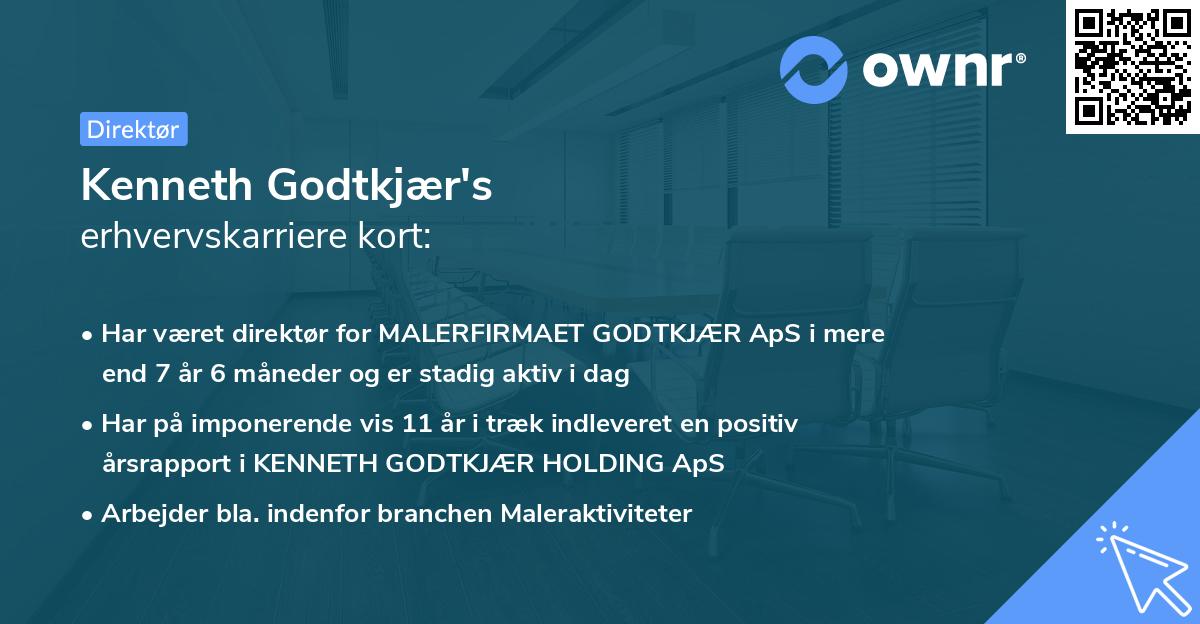 ownr®

Direktør

Kenneth Godtkjær's
erhvervskarriere kort:

• Har været direktør for MALERFIRMAET GODTKJÆR ApS i mere end 7 år 6 måneder og er stadig aktiv i dag

• Har på imponerende vis 11 år i træk indleveret en positiv årsrapport i KENNETH GODTKJÆR HOLDING ApS

• Arbejder bla. indenfor branchen Maleraktiviteter